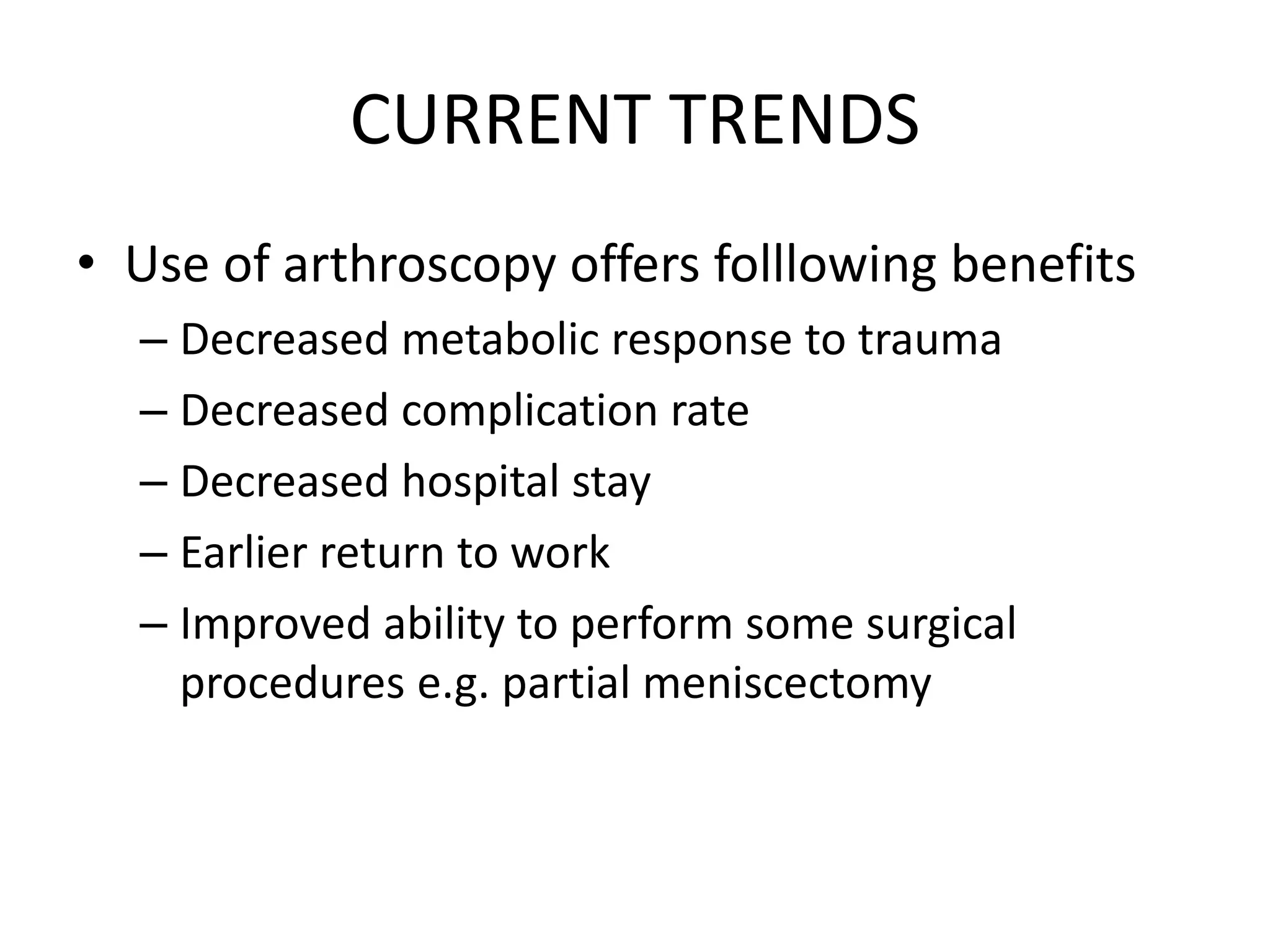 CURRENT TRENDS

• Use of arthroscopy offers folllowing benefits
– Decreased metabolic response to trauma
– Decreased complication rate
– Decreased hospital stay
– Earlier return to work
– Improved ability to perform some surgical procedures e.g. partial meniscectomy